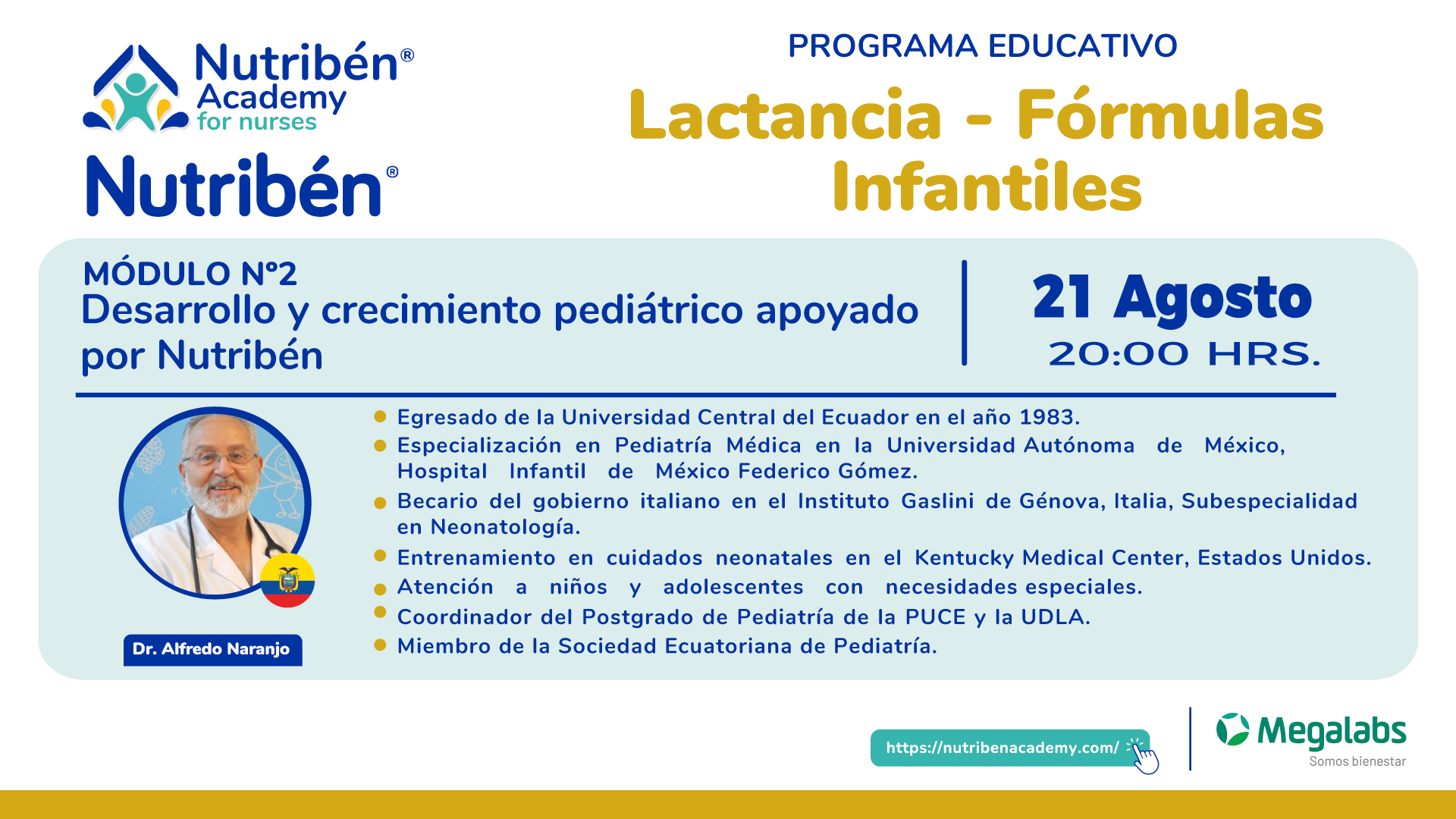 Nutribén®
Academy
for nurses

Nutribén®

PROGRAMA EDUCATIVO

Lactancia - Fórmulas Infantiles

MÓDULO N°2
Desarrollo y crecimiento pediátrico apoyado por Nutribén

21 Agosto
20:00 HRS.

Dr. Alfredo Naranjo

- Egresado de la Universidad Central del Ecuador en el año 1983.
- Especialización en Pediatría Médica en la Universidad Autónoma de México, Hospital Infantil de México Federico Gómez.
- Becario del gobierno italiano en el Instituto Gaslini de Génova, Italia, Subespecialidad en Neonatología.
- Entrenamiento en cuidados neonatales en el Kentucky Medical Center, Estados Unidos.
- Atención a niños y adolescentes con necesidades especiales.
- Coordinador del Postgrado de Pediatría de la PUCE y la UDLA.
- Miembro de la Sociedad Ecuatoriana de Pediatría.

https://nutribenacademy.com/

Megalabs
Somos bienestar